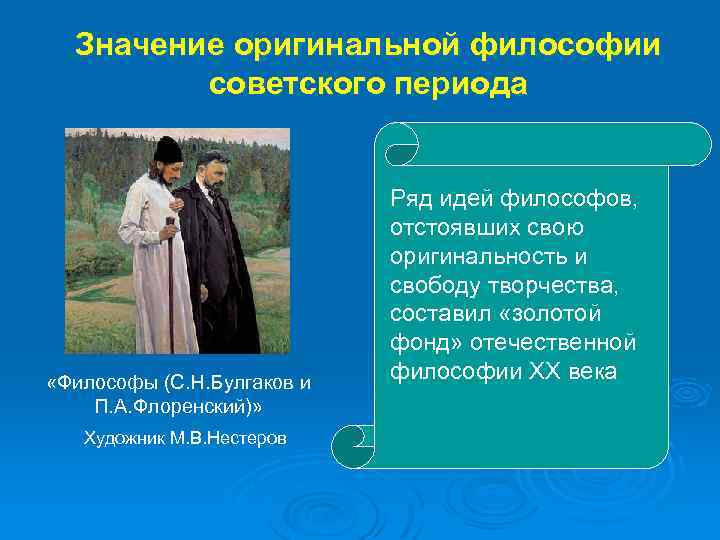 Значение оригинальной философии советского периода

«Философы (С.Н.Булгаков и П.А.Флоренский)»

Художник М.В.Нестеров

Ряд идей философов, отстоявших свою оригинальность и свободу творчества, составил «золотой фонд» отечественной философии XX века